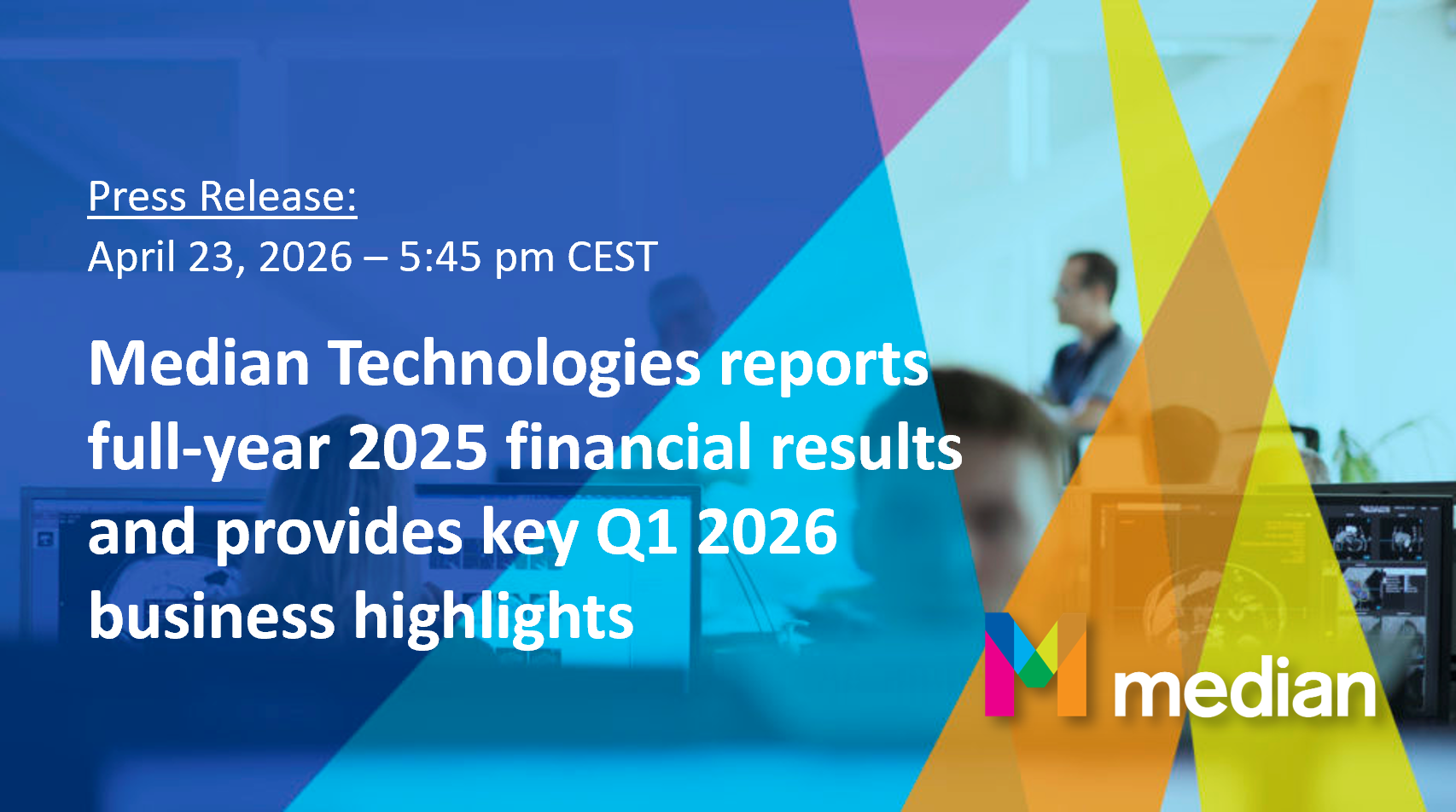 Press Release:
April 23, 2026 – 5:45 pm CEST

Median Technologies reports full-year 2025 financial results and provides key Q1 2026 business highlights

median